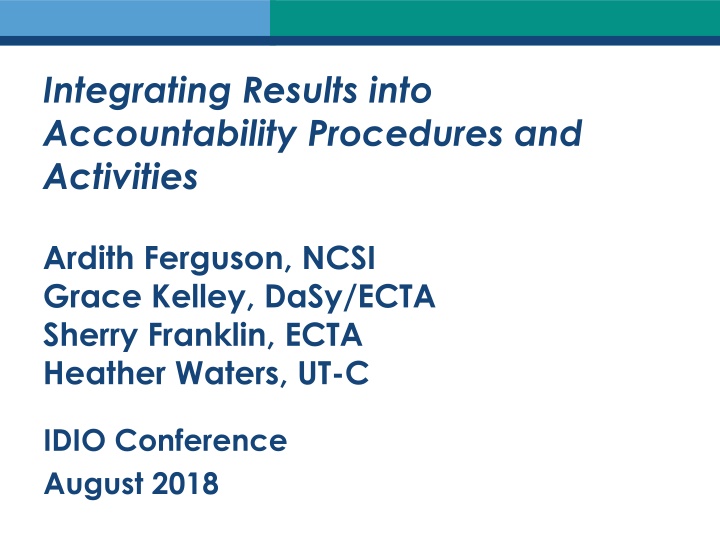 Integrating Results into Accountability Procedures and Activities

Ardith Ferguson, NCSI
Grace Kelley, DaSy/ECTA
Sherry Franklin, ECTA
Heather Waters, UT-C

IDIO Conference
August 2018